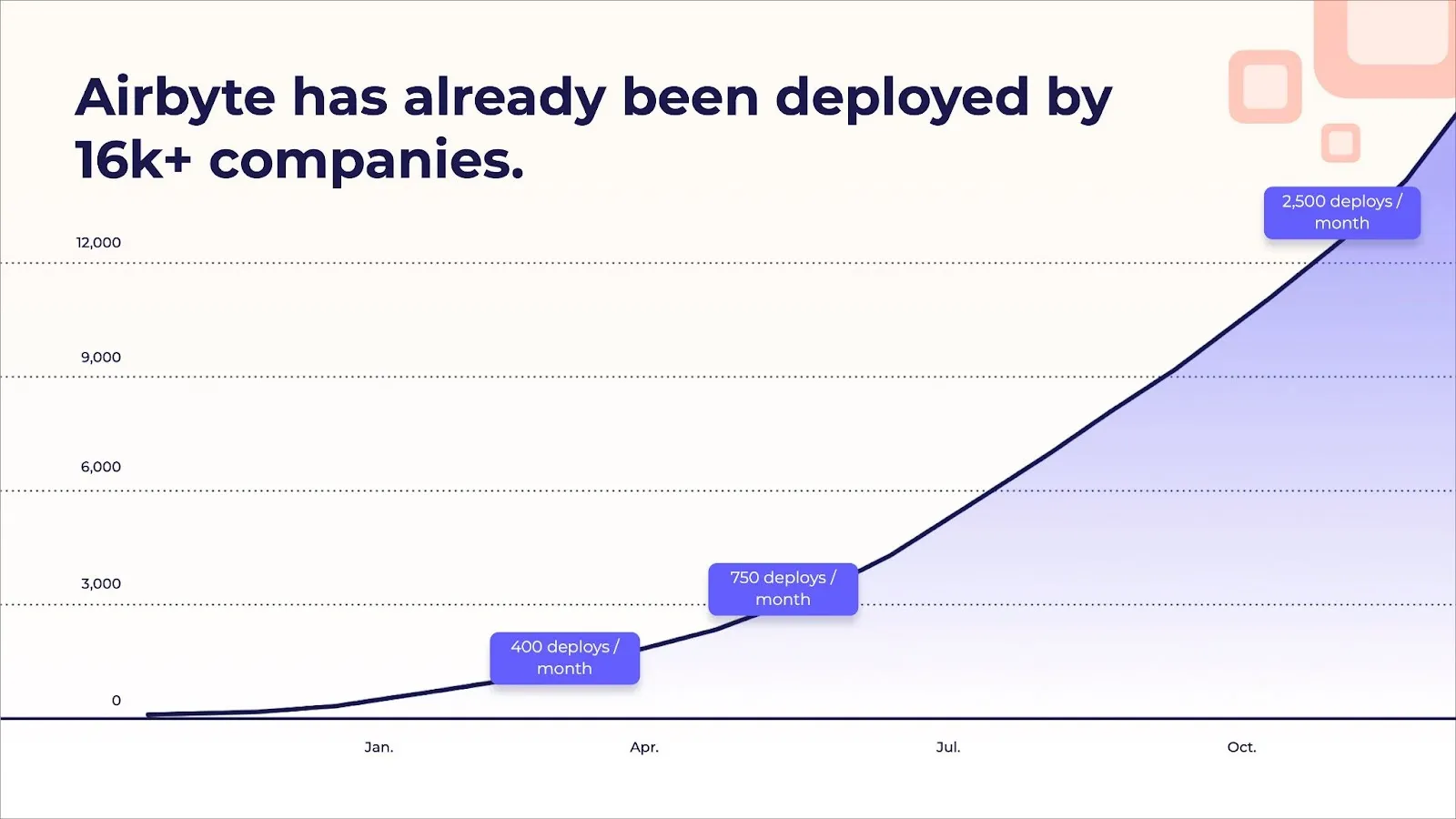 Airbyte has already been deployed by 16k+ companies.

12,000

9,000

6,000

3,000

0

2,500 deploys / month

750 deploys / month

400 deploys / month

Jan.

Apr.

Jul.

Oct.